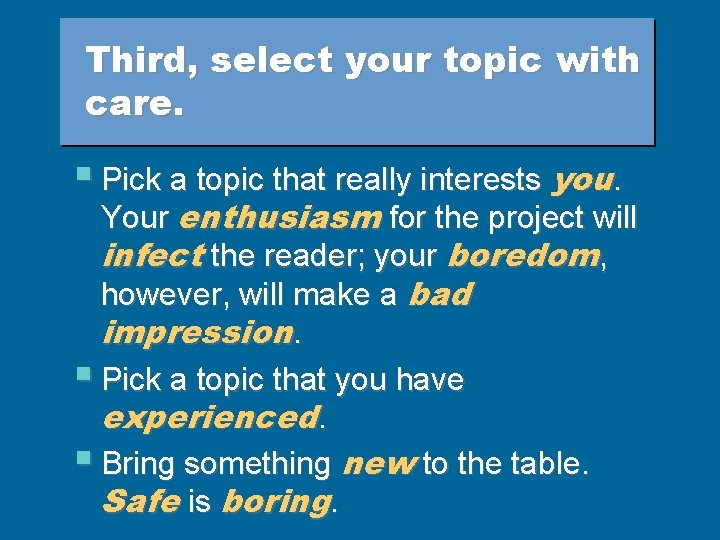 Third, select your topic with care.

- Pick a topic that really interests you. Your enthusiasm for the project will infect the reader; your boredom, however, will make a bad impression.
- Pick a topic that you have experienced.
- Bring something new to the table. Safe is boring.